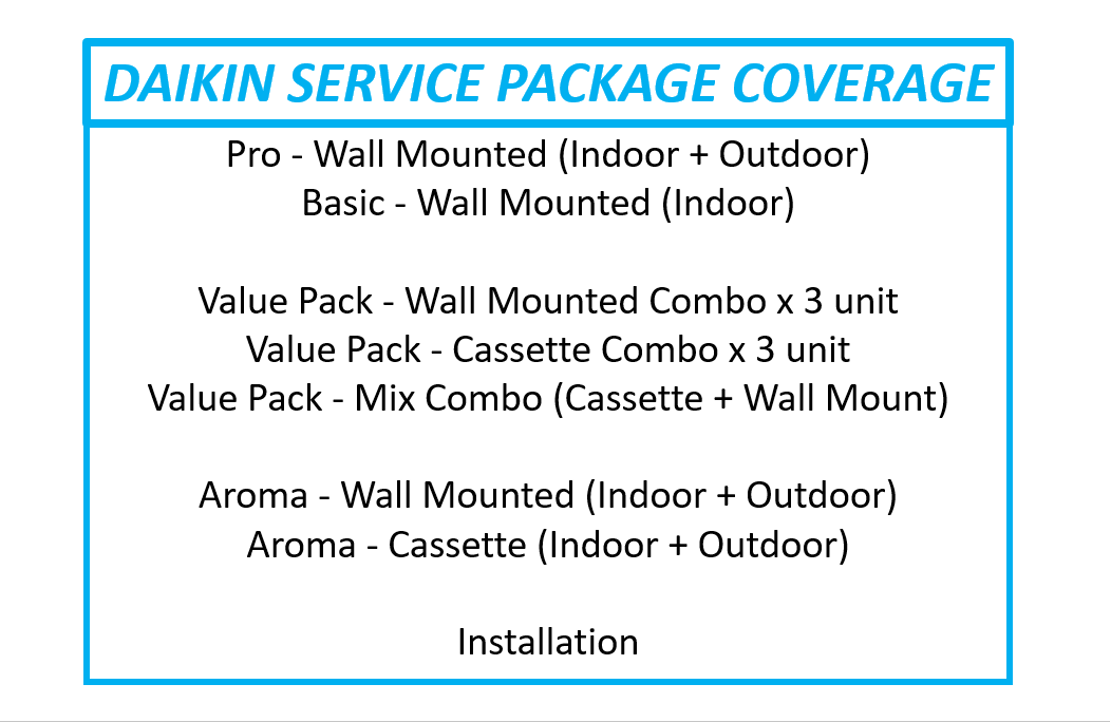 DAIKIN SERVICE PACKAGE COVERAGE

Pro - Wall Mounted (Indoor + Outdoor)
Basic - Wall Mounted (Indoor)

Value Pack - Wall Mounted Combo x 3 unit
Value Pack - Cassette Combo x 3 unit
Value Pack - Mix Combo (Cassette + Wall Mount)

Aroma - Wall Mounted (Indoor + Outdoor)
Aroma - Cassette (Indoor + Outdoor)

Installation